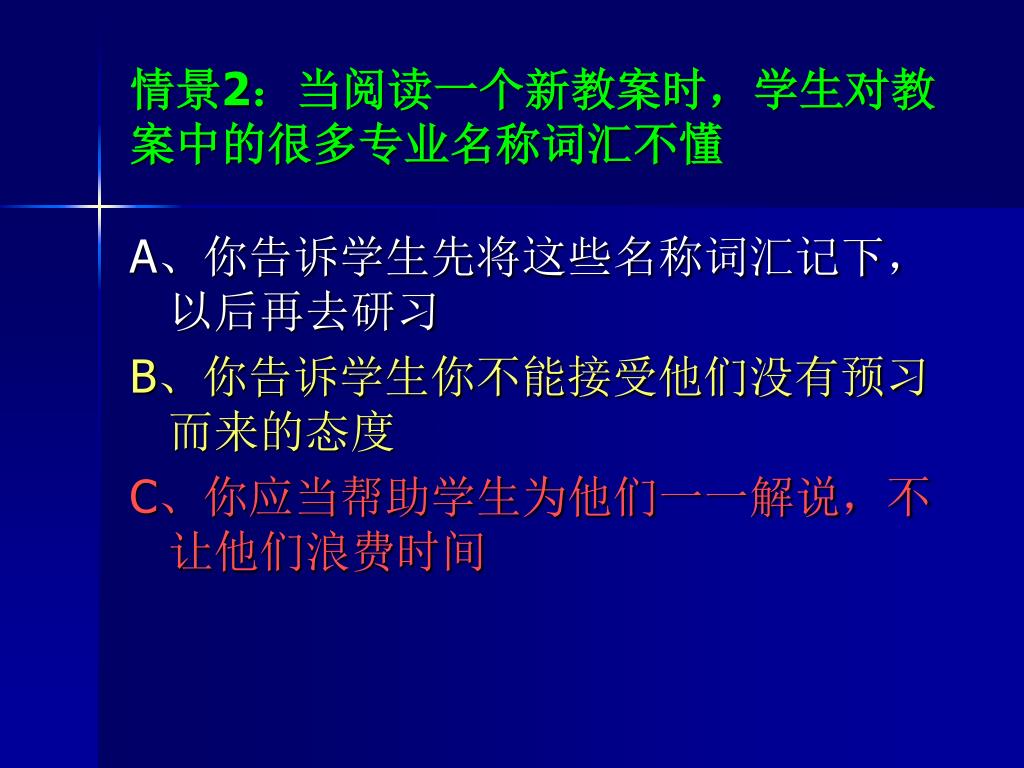 情景2：当阅读一个新教案时，学生对教案中的很多专业名称词汇不懂

A、你告诉学生先将这些名称词汇记下，以后再去研习

B、你告诉学生你不能接受他们没有预习而来的态度

C、你应当帮助学生为他们一一解说，不让他们浪费时间